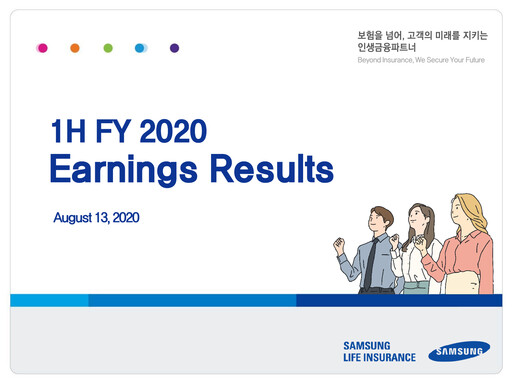 보험을 넘어, 고객의 미래를 지키는 인생금융파트너
Beyond Insurance, We Secure Your Future

1H FY 2020
Earnings Results

August 13, 2020

SAMSUNG
LIFE INSURANCE

SAMSUNG